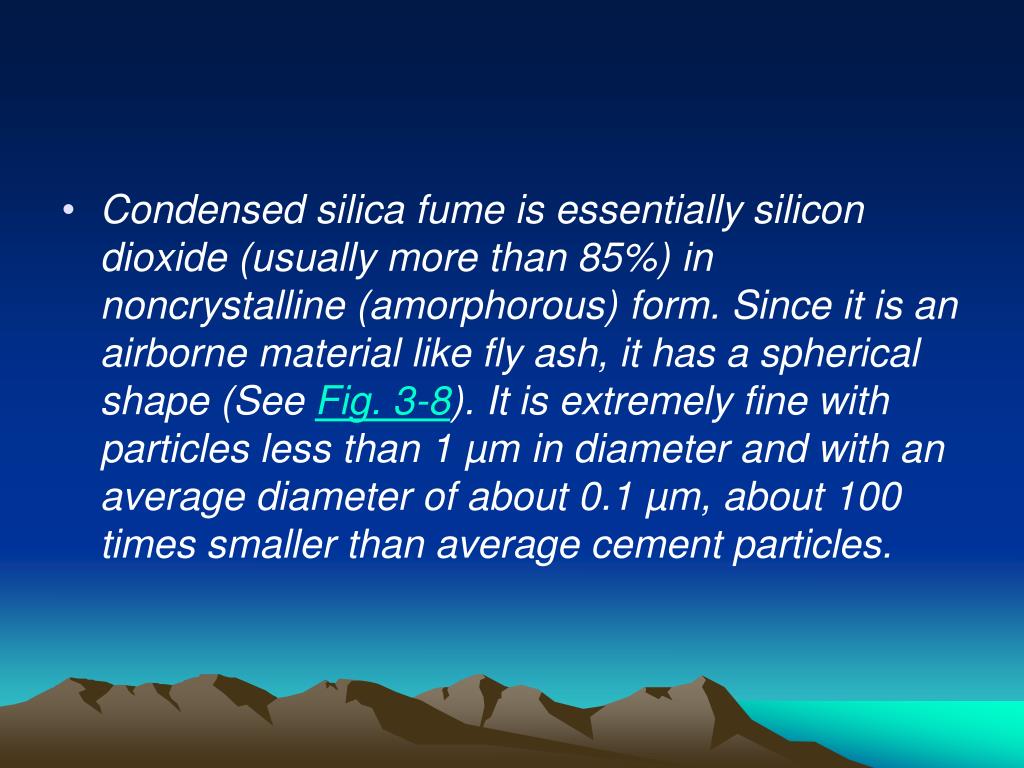 • Condensed silica fume is essentially silicon dioxide (usually more than 85%) in noncrystalline (amorphorous) form. Since it is an airborne material like fly ash, it has a spherical shape (See Fig. 3-8). It is extremely fine with particles less than 1 µm in diameter and with an average diameter of about 0.1 µm, about 100 times smaller than average cement particles.